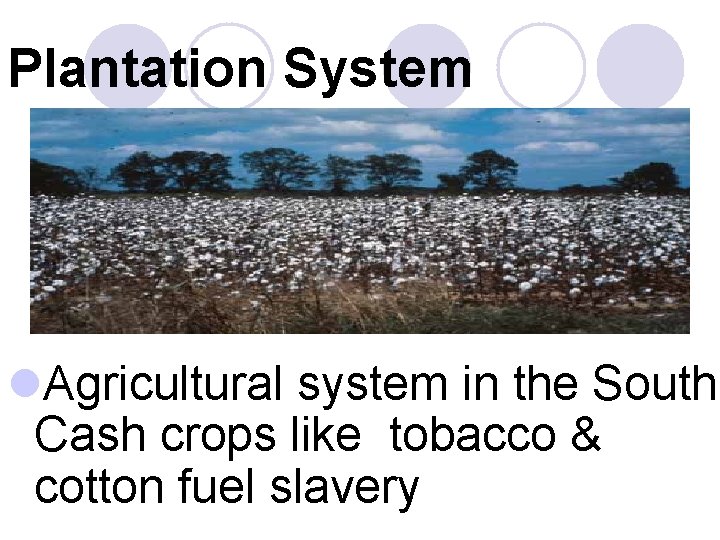 Plantation System

Agricultural system in the South Cash crops like tobacco & cotton fuel slavery